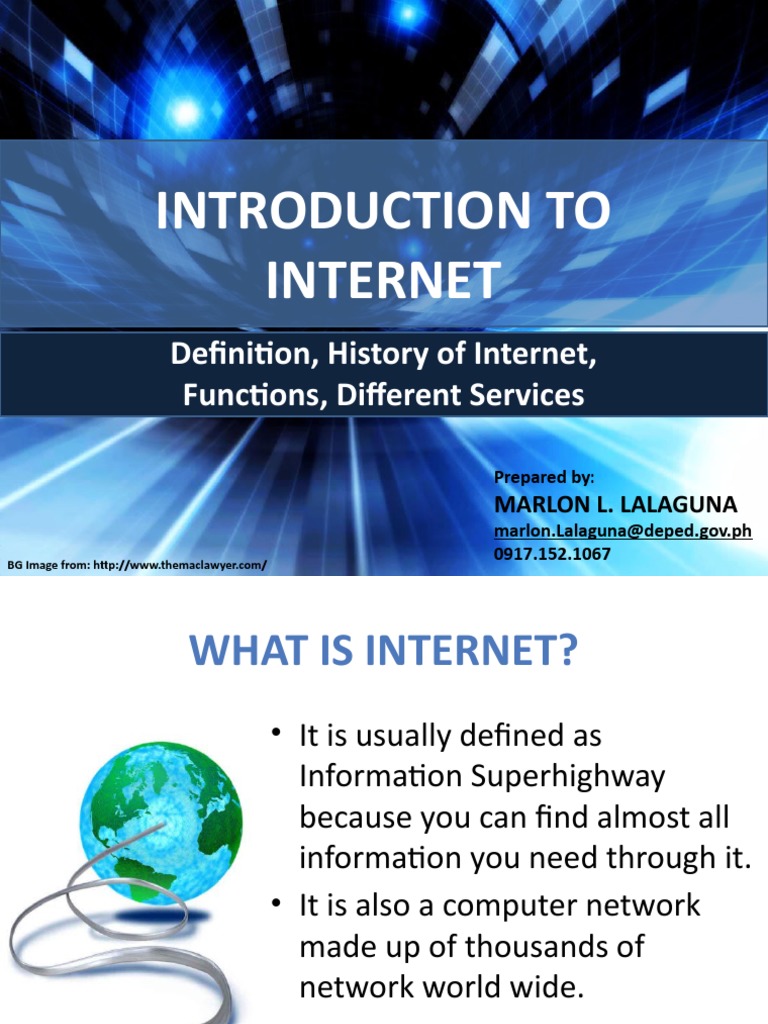 INTRODUCTION TO INTERNET

Definition, History of Internet, Functions, Different Services

Prepared by:
MARLON L. LALAGUNA
marlon.Lalaguna@deped.gov.ph
0917.152.1067

BG Image from: http://www.themaclawyer.com/

WHAT IS INTERNET?

• It is usually defined as Information Superhighway because you can find almost all information you need through it.
• It is also a computer network made up of thousands of network world wide.